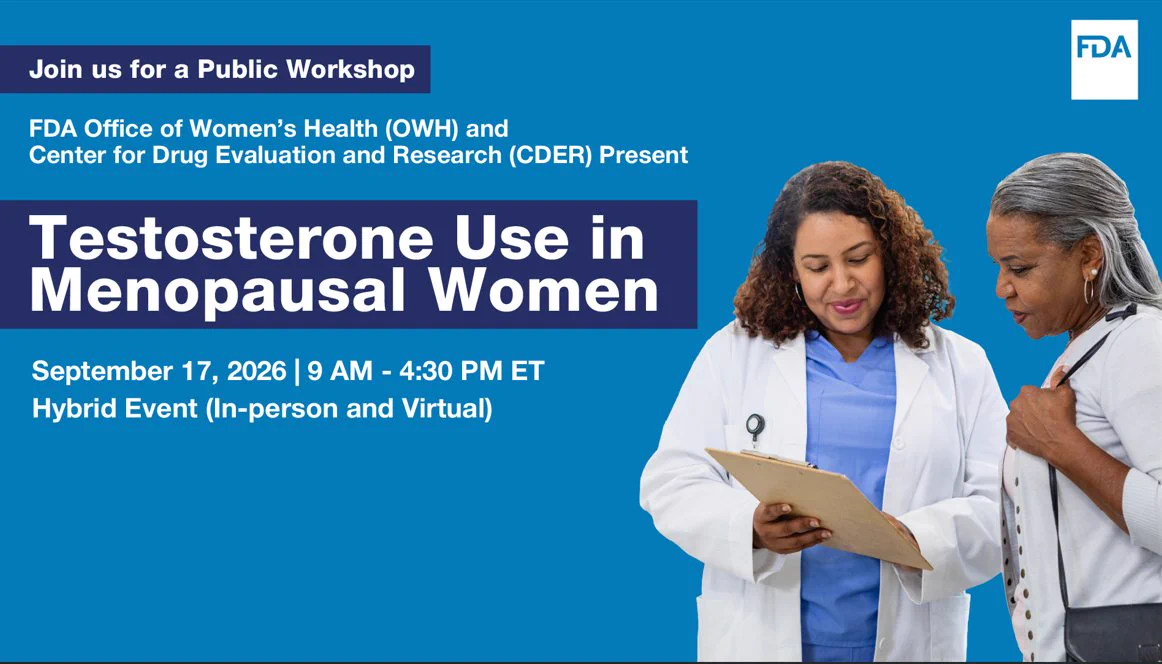 Join us for a Public Workshop

FDA

FDA Office of Women's Health (OWH) and Center for Drug Evaluation and Research (CDER) Present

Testosterone Use in Menopausal Women

September 17, 2026 | 9 AM - 4:30 PM ET
Hybrid Event (In-person and Virtual)